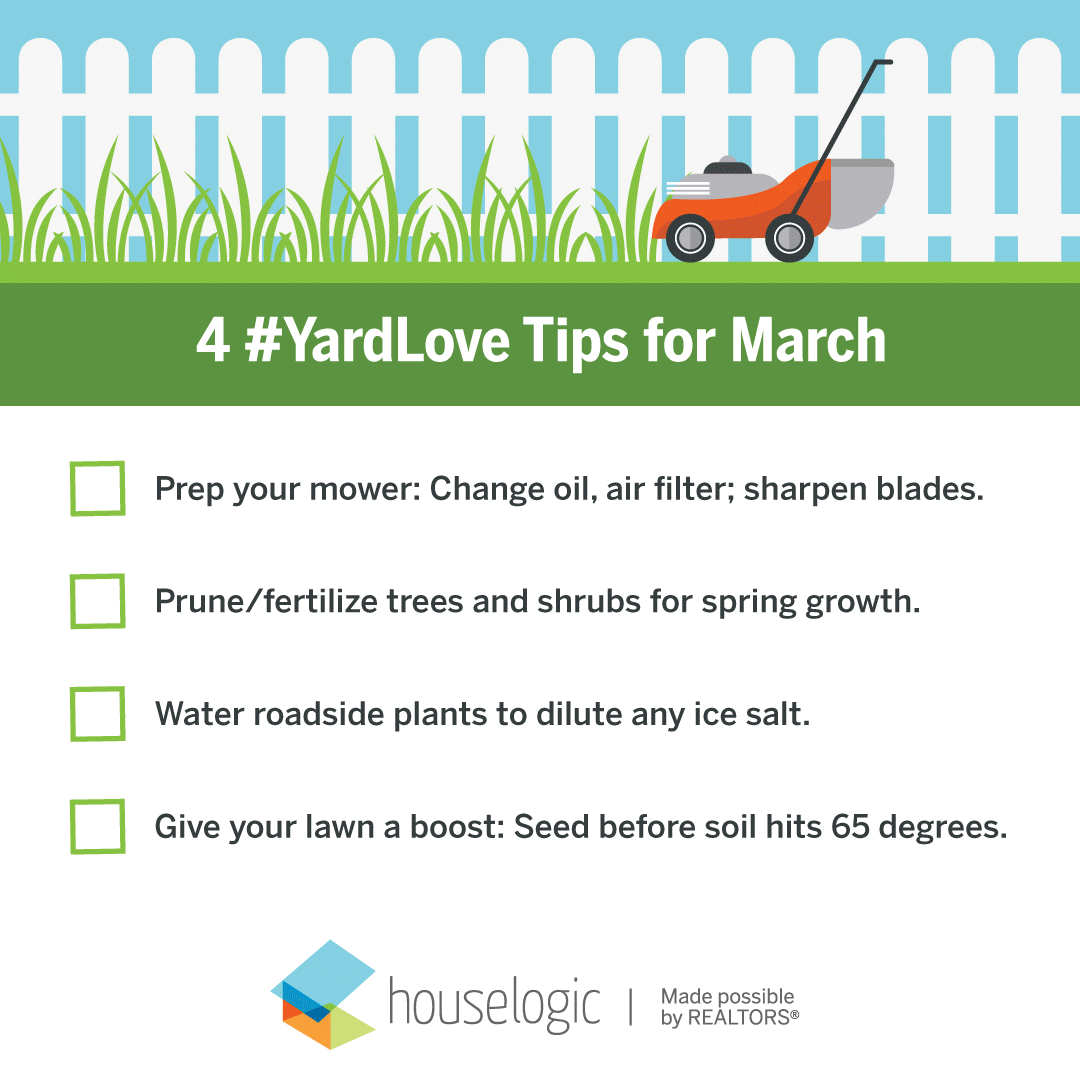 4 #YardLove Tips for March

Prep your mower: Change oil, air filter; sharpen blades.

Prune/fertilize trees and shrubs for spring growth.

Water roadside plants to dilute any ice salt.

Give your lawn a boost: Seed before soil hits 65 degrees.

houselogic | Made possible by REALTORS®